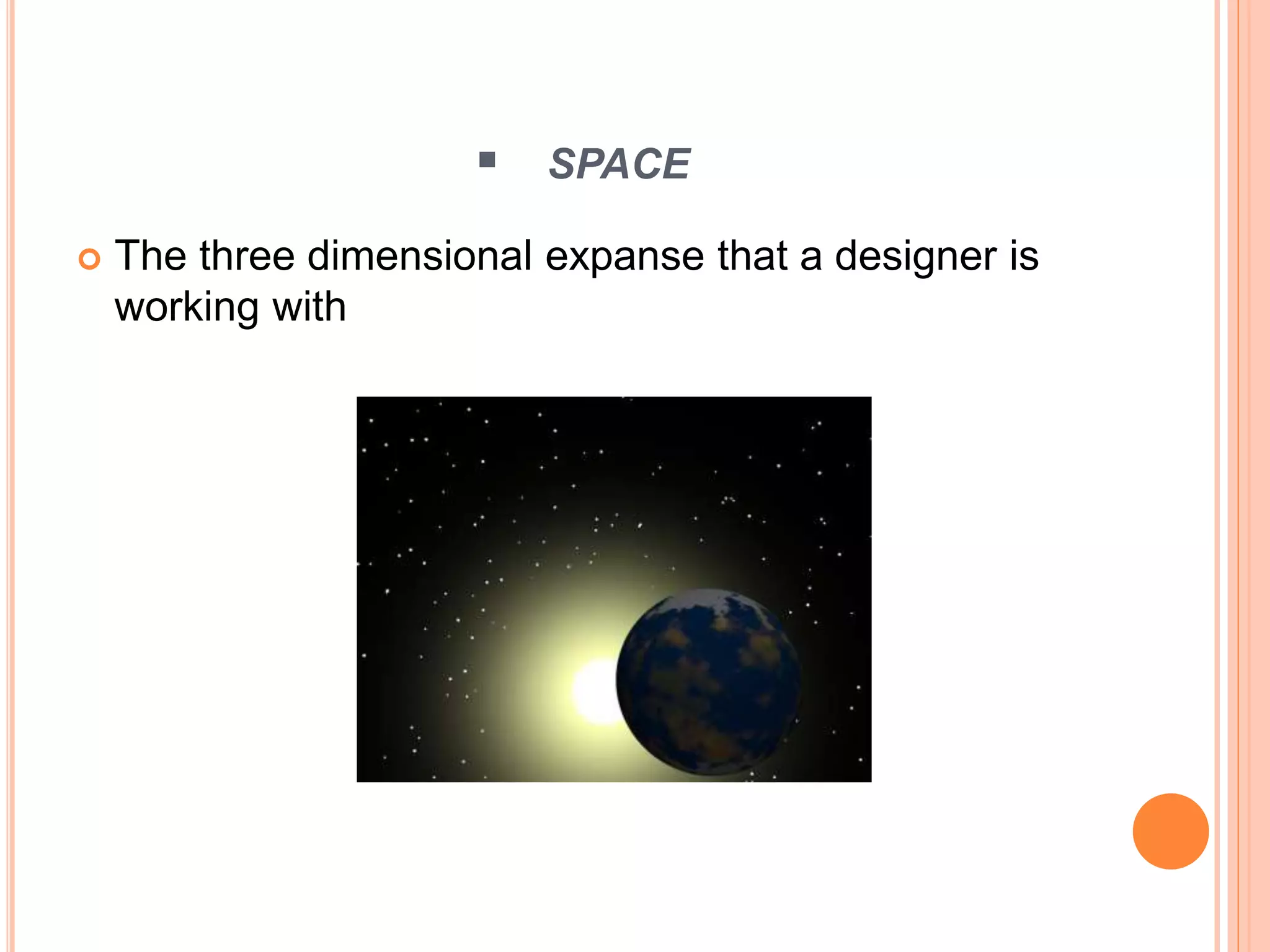 SPACE

The three dimensional expanse that a designer is working with